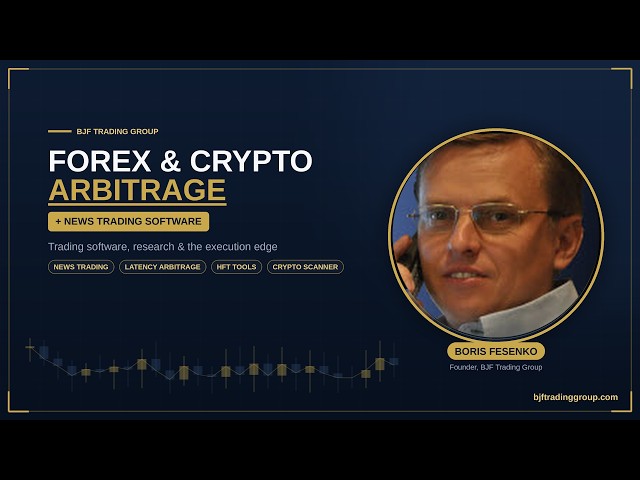 BJF TRADING GROUP

FOREX & CRYPTO ARBITRAGE

+ NEWS TRADING SOFTWARE

Trading software, research & the execution edge

NEWS TRADING LATENCY ARBITRAGE HFT TOOLS CRYPTO SCANNER

BORIS FESENKO

Founder, BJF Trading Group

bjftradinggroup.com